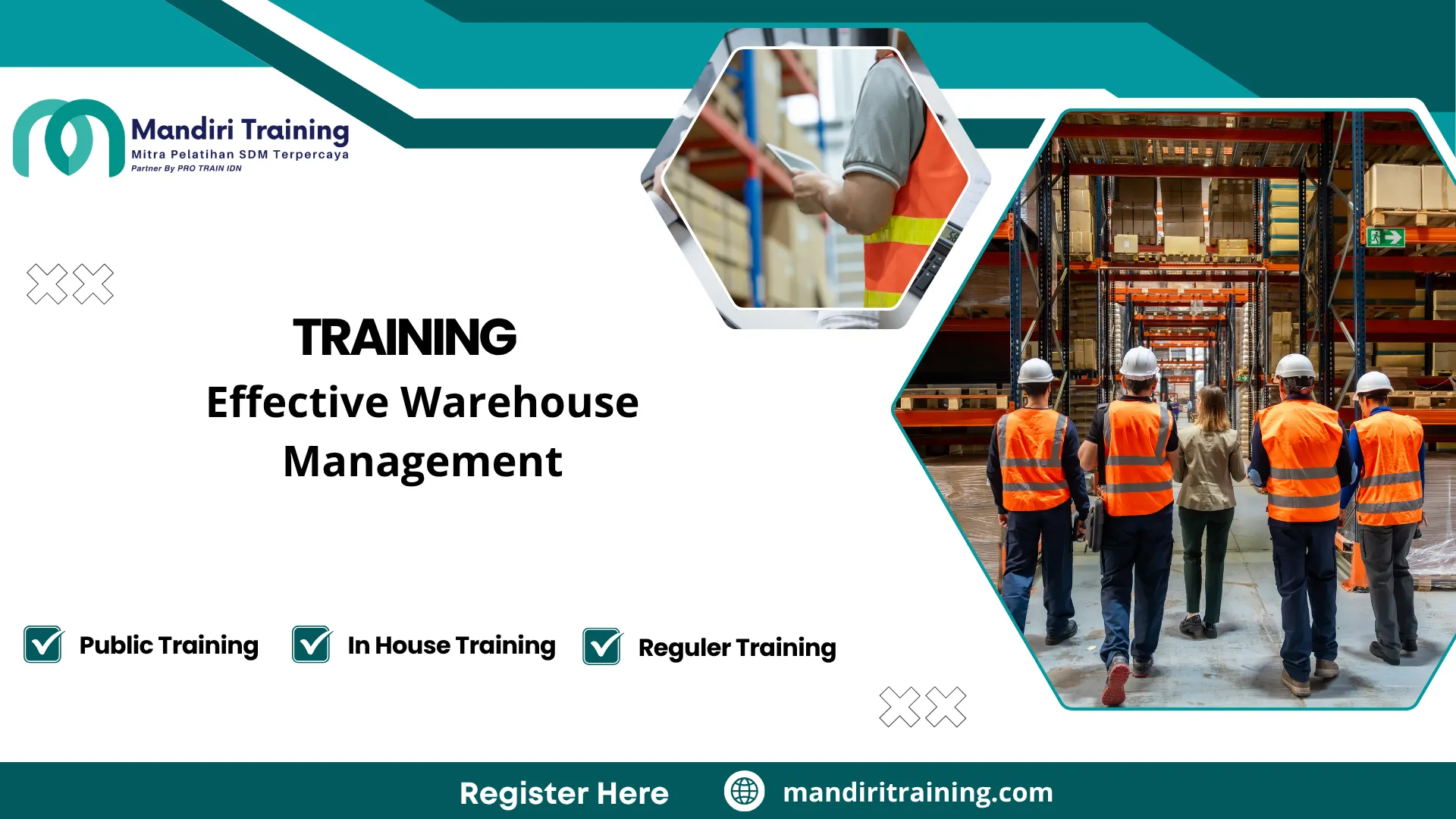 Mandiri Training
Mitra Pelatihan SDM Terpercaya
Partner By PRO TRAIN IDN

TRAINING
Effective Warehouse Management

Public Training
In House Training
Reguler Training

Register Here
mandiritraining.com